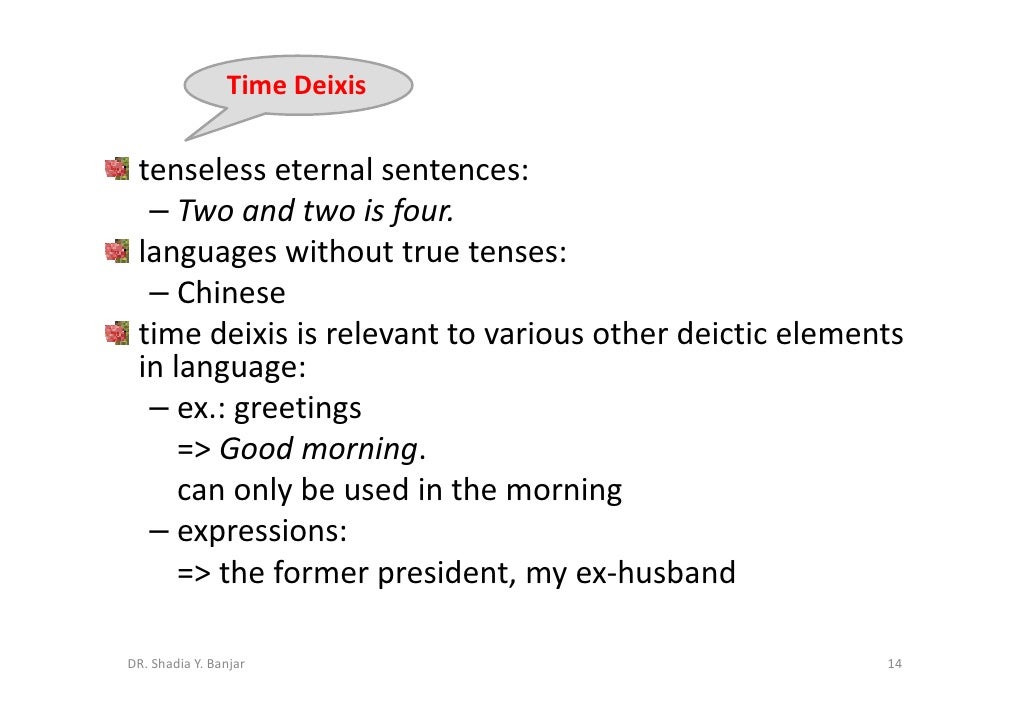 Time Deixis

tenseless eternal sentences:
– Two and two is four.
languages without true tenses:
– Chinese
time deixis is relevant to various other deictic elements in language:
– ex.: greetings
=> Good morning.
can only be used in the morning
– expressions:
=> the former president, my ex-husband

DR. Shadia Y. Banjar

14